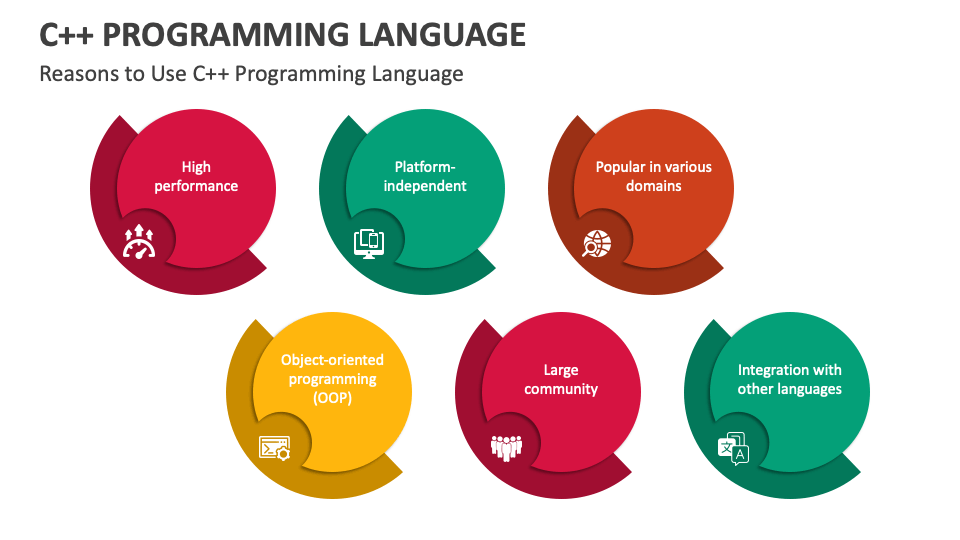 C++ PROGRAMMING LANGUAGE

Reasons to Use C++ Programming Language

High performance

Platform-independent

Popular in various domains

Object-oriented programming (OOP)

Large community

Integration with other languages